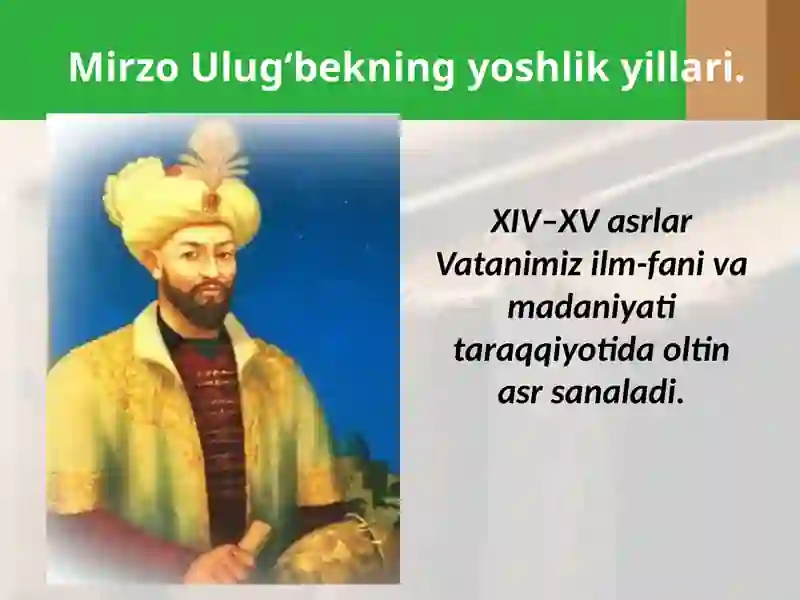 Mirzo Ulug‘bekning yoshlik yillari.

XIV–XV asrlar Vatanimiz ilm-fani va madaniyati taraqqiyotida oltin asr sanaladi.